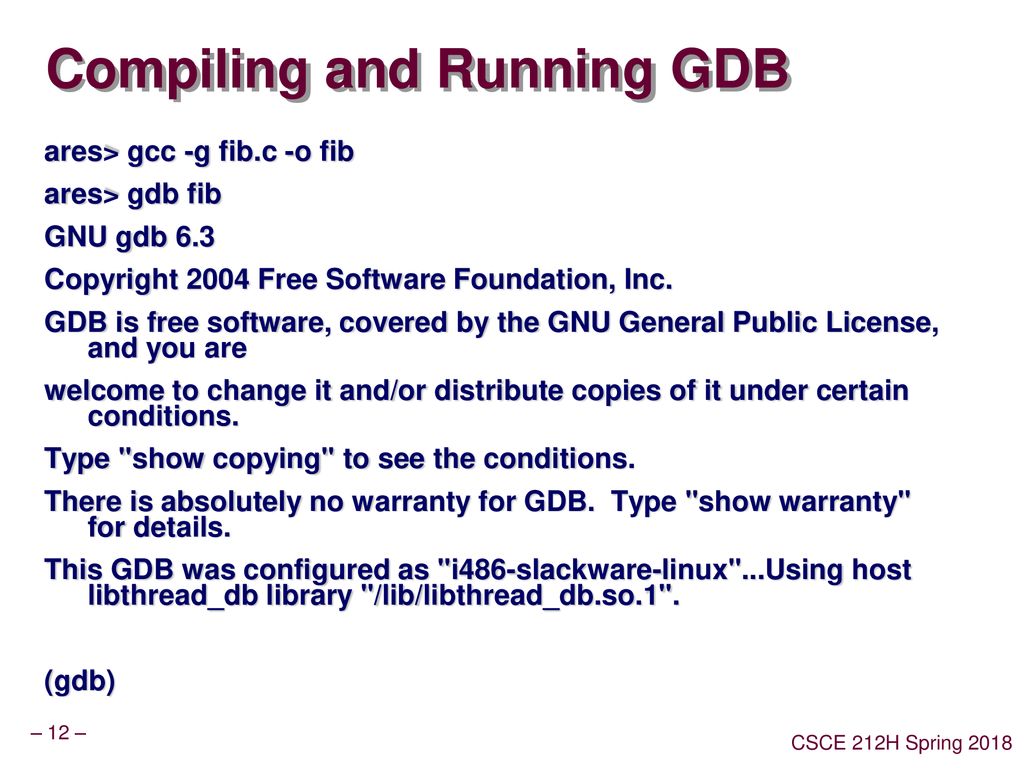 Compiling and Running GDB

ares> gcc -g fib.c -o fib

ares> gdb fib

GNU gdb 6.3

Copyright 2004 Free Software Foundation, Inc.

GDB is free software, covered by the GNU General Public License, and you are

welcome to change it and/or distribute copies of it under certain conditions.

Type "show copying" to see the conditions.

There is absolutely no warranty for GDB. Type "show warranty" for details.

This GDB was configured as "i486-slackware-linux"...Using host libthread_db library "/lib/libthread_db.so.1".

(gdb)

– 12 –

CSCE 212H Spring 2018